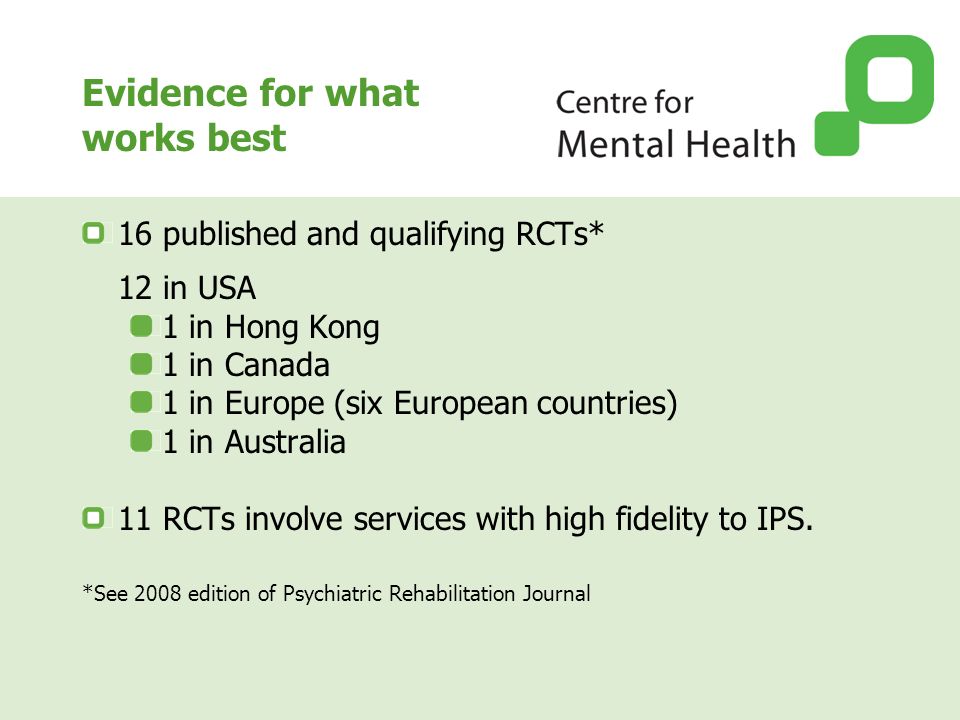 Evidence for what works best

Centre for Mental Health

16 published and qualifying RCTs*

12 in USA

1 in Hong Kong

1 in Canada

1 in Europe (six European countries)

1 in Australia

11 RCTs involve services with high fidelity to IPS.

*See 2008 edition of Psychiatric Rehabilitation Journal